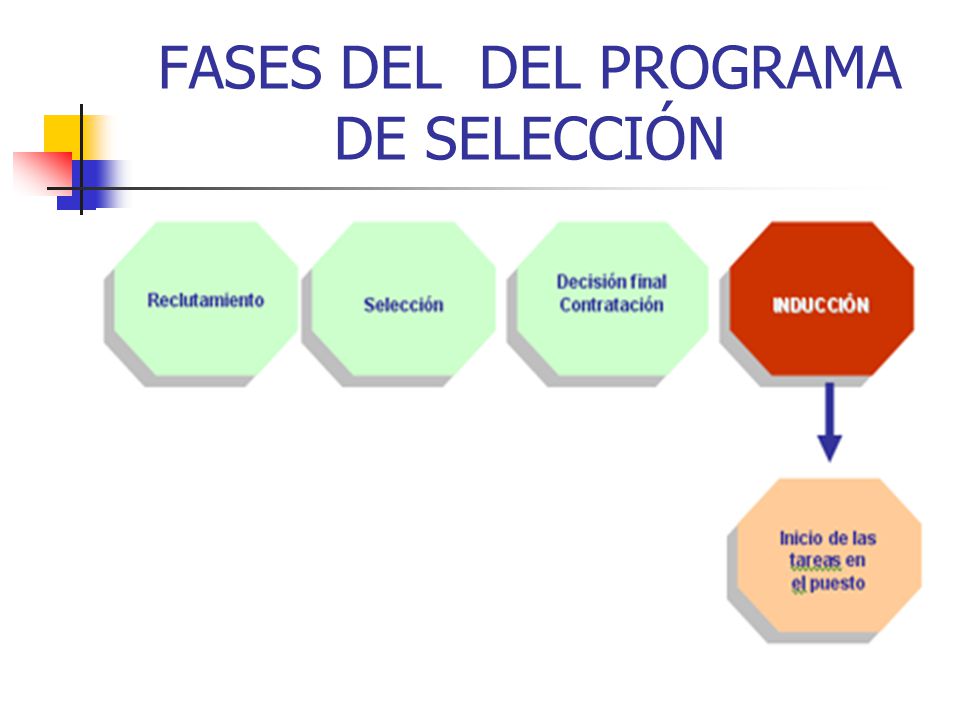 FASES DEL DEL PROGRAMA DE SELECCIÓN

Reclutamiento

Selección

Decisión final
Contratación

INDUCCIÓN

Inicio de las tareas en el puesto